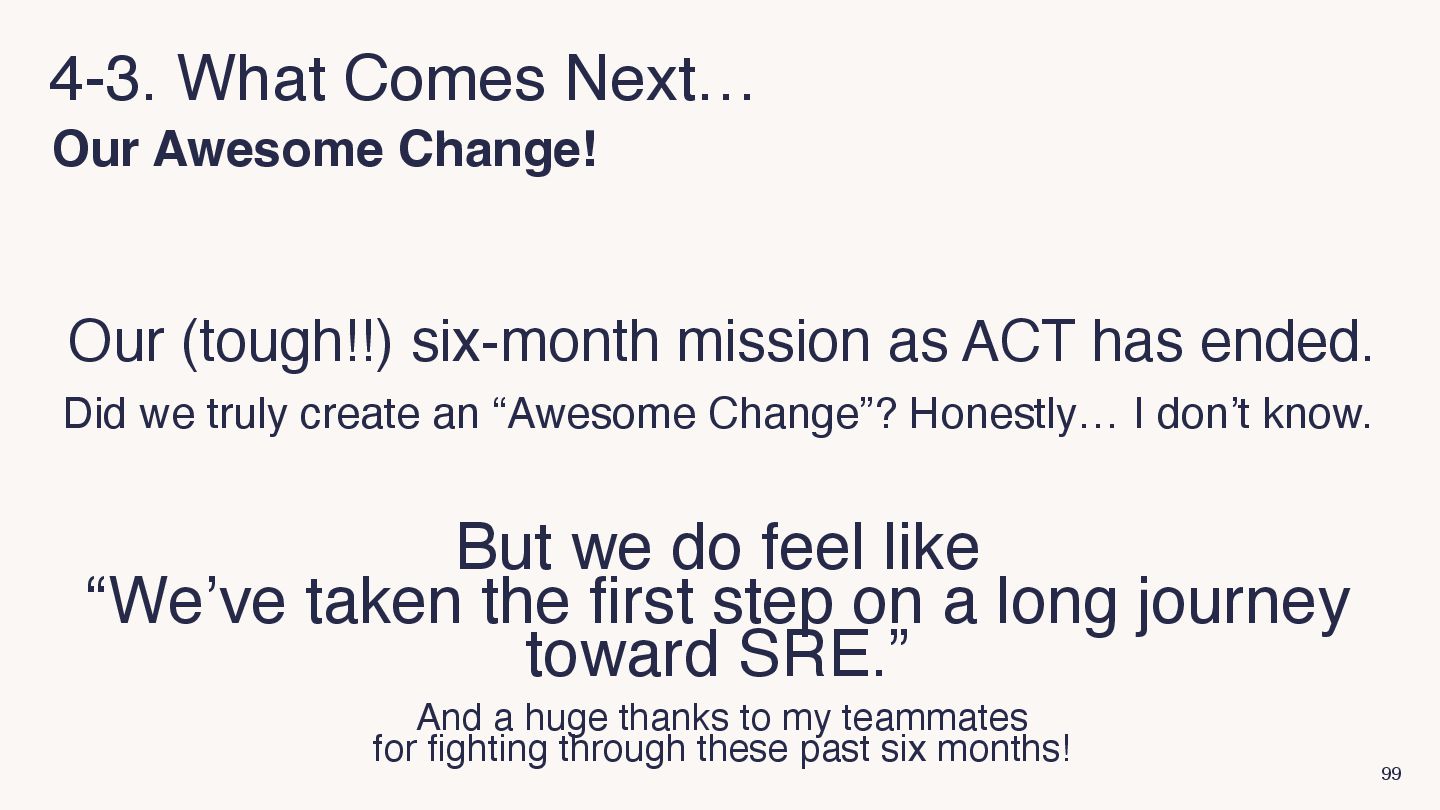 4-3. What Comes Next…
Our Awesome Change!

Our (tough!!) six-month mission as ACT has ended.
Did we truly create an “Awesome Change”? Honestly… I don’t know.

But we do feel like
“We’ve taken the first step on a long journey toward SRE.”

And a huge thanks to my teammates
for fighting through these past six months!

99